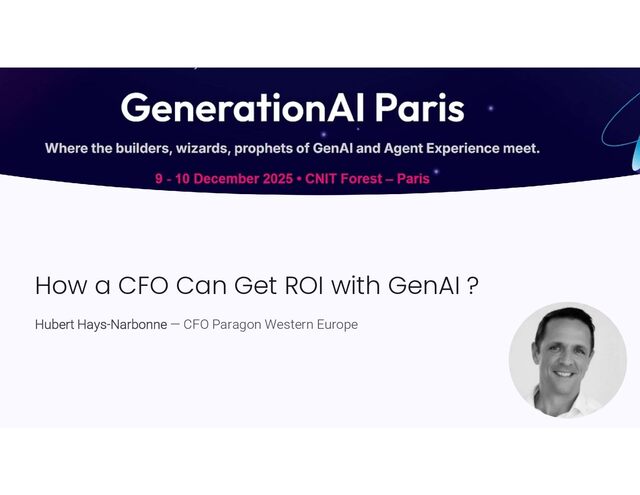 GenerationAI Paris

Where the builders, wizards, prophets of GenAI and Agent Experience meet.

9 - 10 December 2025 • CNIT Forest – Paris

How a CFO Can Get ROI with GenAI ?

Hubert Hays-Narbonne — CFO Paragon Western Europe